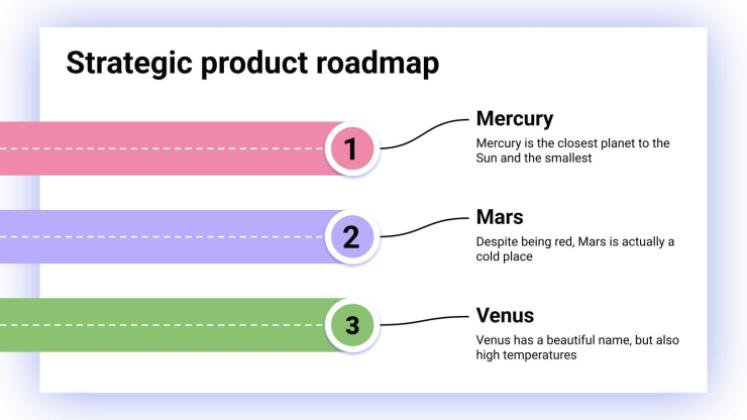 Strategic product roadmap

1

Mercury

Mercury is the closest planet to the Sun and the smallest

2

Mars

Despite being red, Mars is actually a cold place

3

Venus

Venus has a beautiful name, but also high temperatures